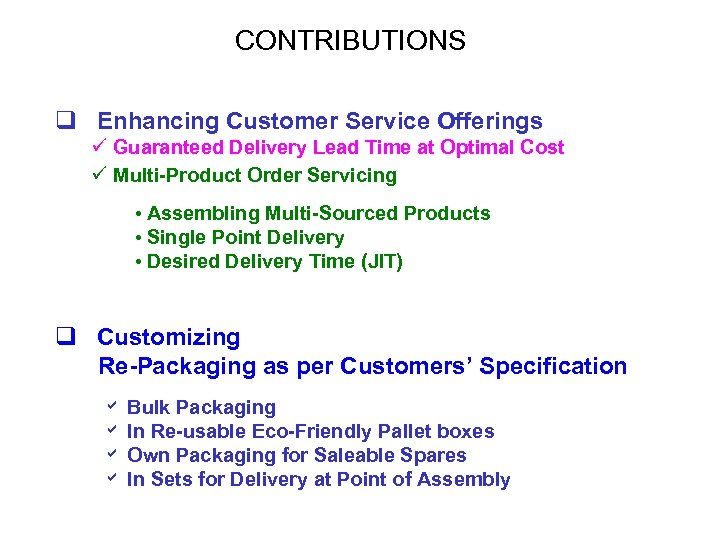 CONTRIBUTIONS

❑ Enhancing Customer Service Offerings
✓ Guaranteed Delivery Lead Time at Optimal Cost
✓ Multi-Product Order Servicing

• Assembling Multi-Sourced Products
• Single Point Delivery
• Desired Delivery Time (JIT)

❑ Customizing
Re-Packaging as per Customers' Specification

✓ Bulk Packaging
✓ In Re-usable Eco-Friendly Pallet boxes
✓ Own Packaging for Saleable Spares
✓ In Sets for Delivery at Point of Assembly